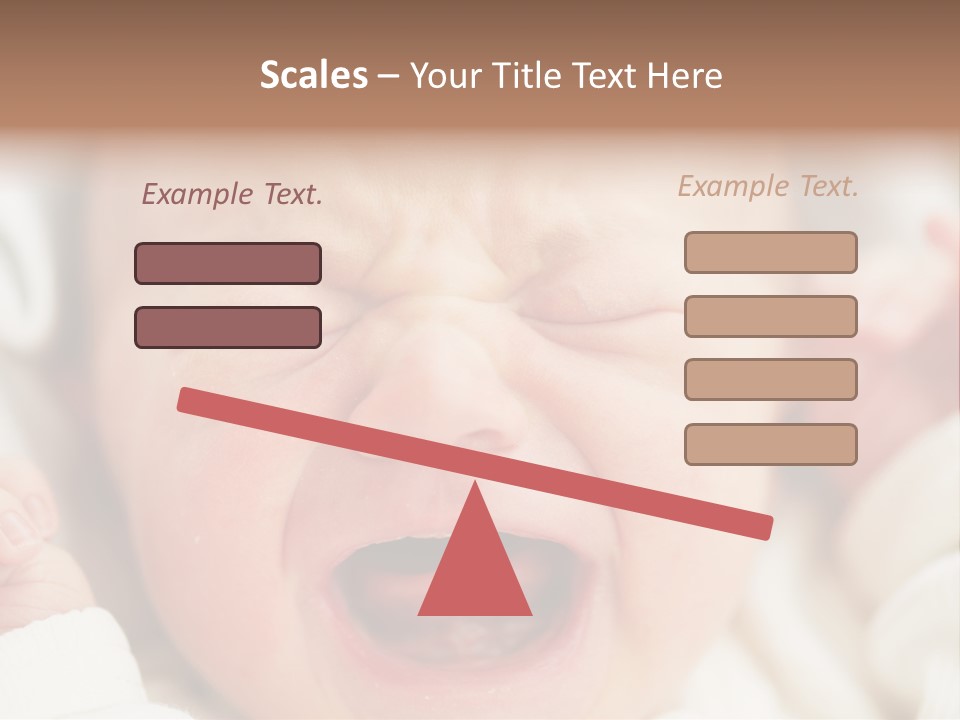 Scales – Your Title Text Here

Example Text.

Example Text.